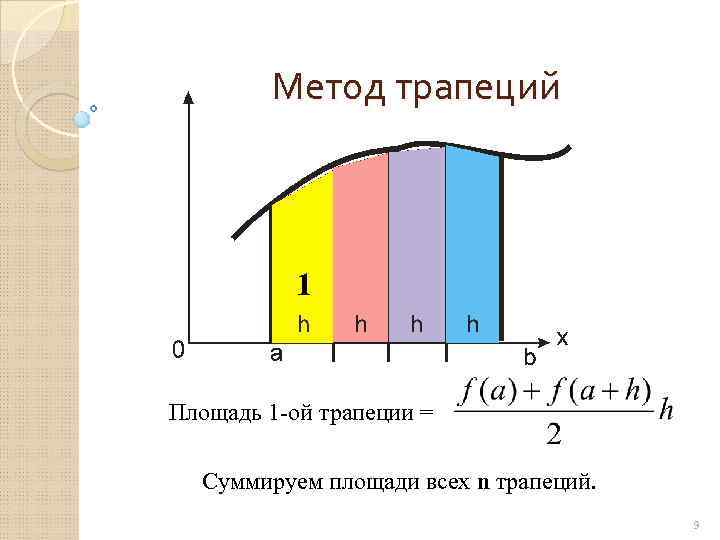 Метод трапеций

1

h h h h

0 a b x

Площадь 1-ой трапеции = $\frac{f(a)+f(a+h)}{2}h$

Суммируем площади всех **n** трапеций.

9